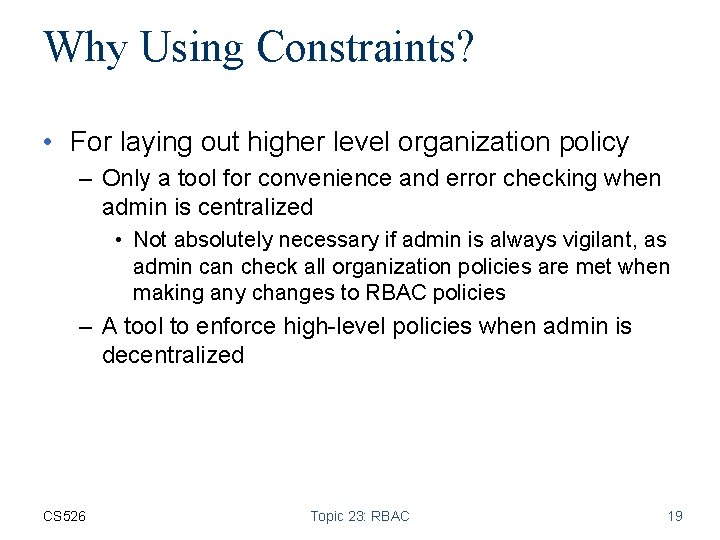 Why Using Constraints?

• For laying out higher level organization policy

– Only a tool for convenience and error checking when admin is centralized

• Not absolutely necessary if admin is always vigilant, as admin can check all organization policies are met when making any changes to RBAC policies

– A tool to enforce high-level policies when admin is decentralized

CS526

Topic 23: RBAC

19